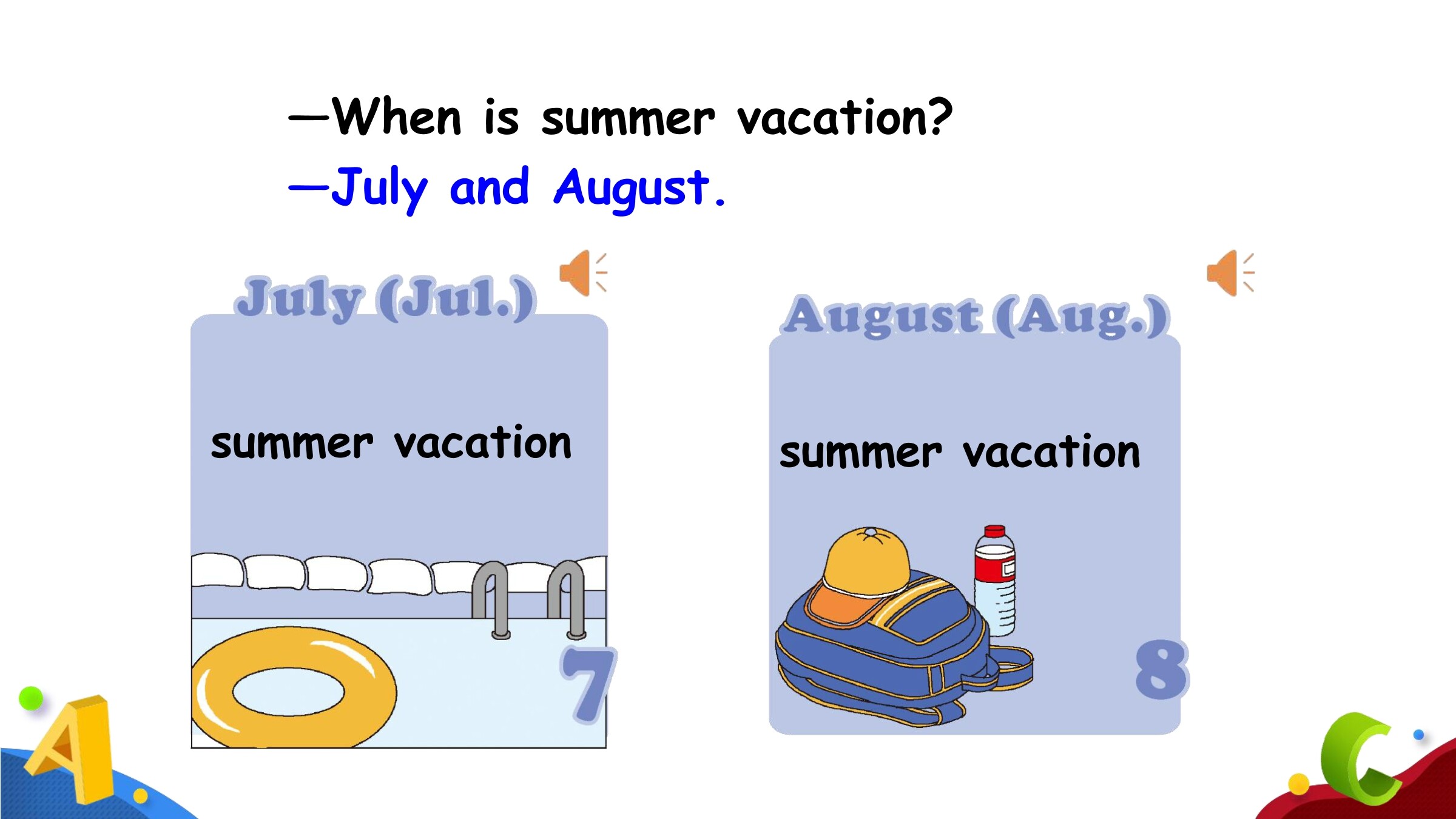 —When is summer vacation?
—July and August.

July (Jul.)

summer vacation

7

August (Aug.)

summer vacation

8

A

C